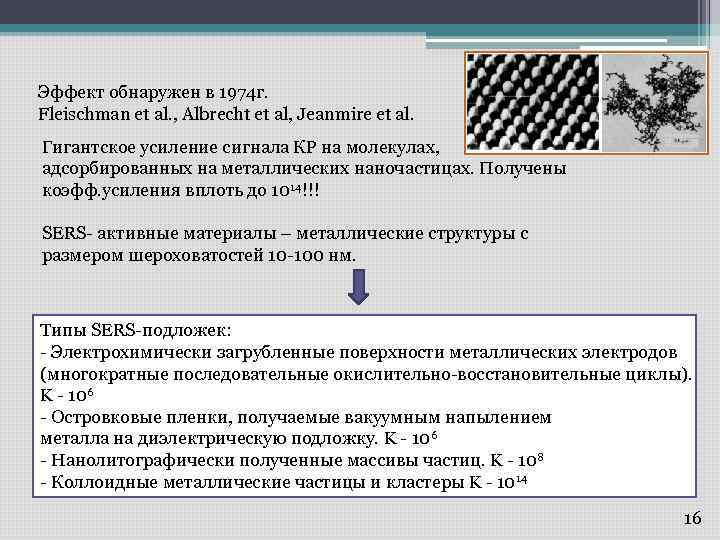 Эффект обнаружен в 1974г.
Fleischman et al., Albrecht et al, Jeanmire et al.

Гигантское усиление сигнала КР на молекулах, адсорбированных на металлических наночастицах. Получены коэфф.усиления вплоть до $10^{14}$!!!

SERS- активные материалы – металлические структуры с размером шероховатостей 10-100 нм.

Типы SERS-подложек:
- Электрохимически загрубленные поверхности металлических электродов (многократные последовательные окислительно-восстановительные циклы). К - $10^6$
- Островковые пленки, получаемые вакуумным напылением металла на диэлектрическую подложку. К - $10^6$
- Нанолитографически полученные массивы частиц. К - $10^8$
- Коллоидные металлические частицы и кластеры К - $10^{14}$

16